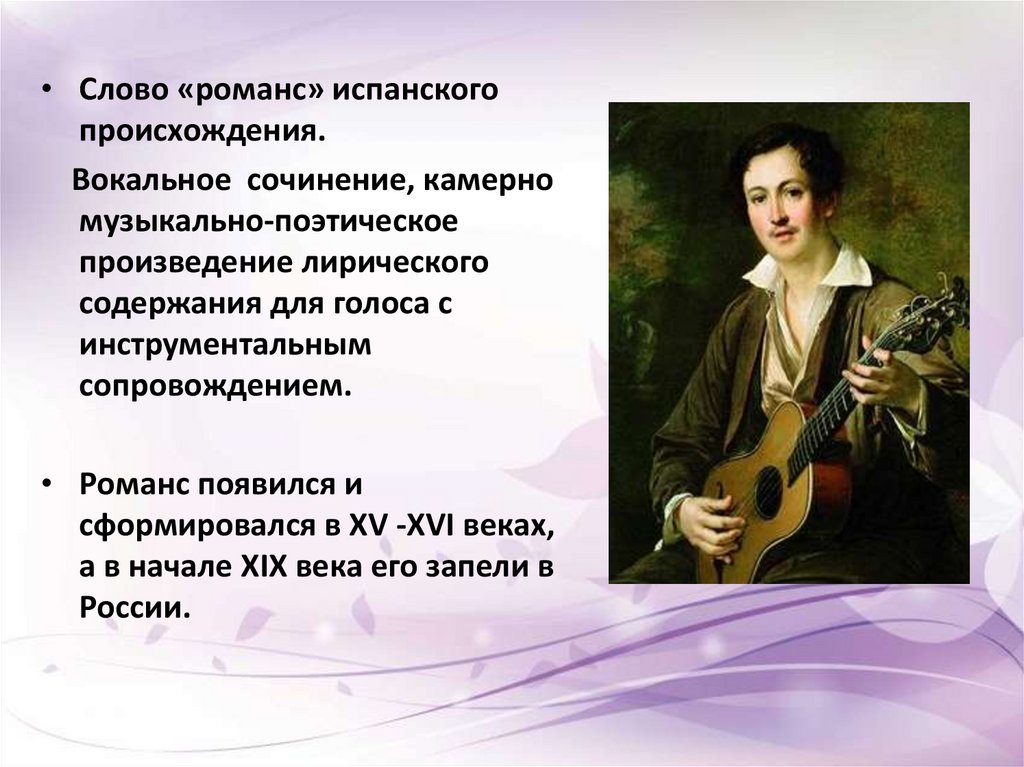 • Слово «романс» испанского происхождения.

Вокальное сочинение, камерно музыкально-поэтическое произведение лирического содержания для голоса с инструментальным сопровождением.

• Романс появился и сформировался в XV -XVI веках, а в начале XIX века его запели в России.